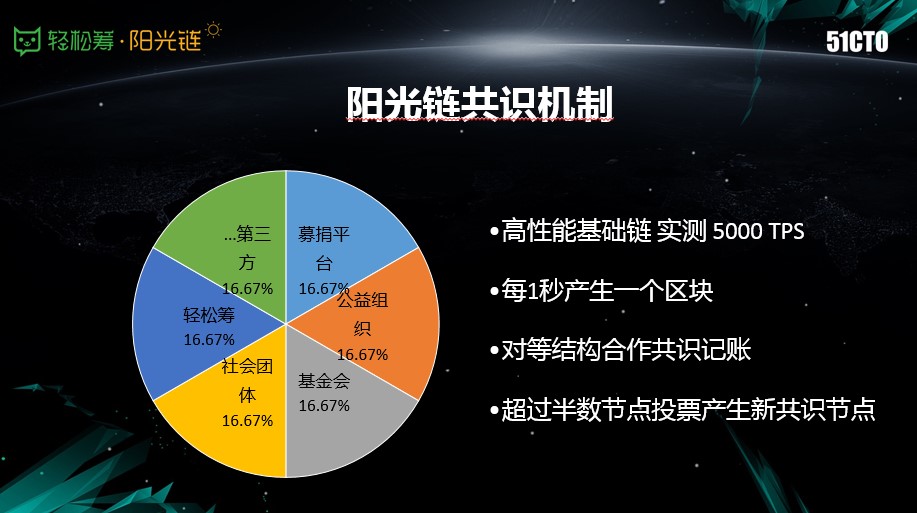 轻松筹·阳光链

51CTO

阳光链共识机制

募捐平台
16.67%

公益组织
16.67%

基金会
16.67%

社会团体
16.67%

轻松筹
16.67%

...第三方
16.67%

•高性能基础链 实测 5000 TPS

•每1秒产生一个区块

•对等结构合作共识记账

•超过半数节点投票产生新共识节点